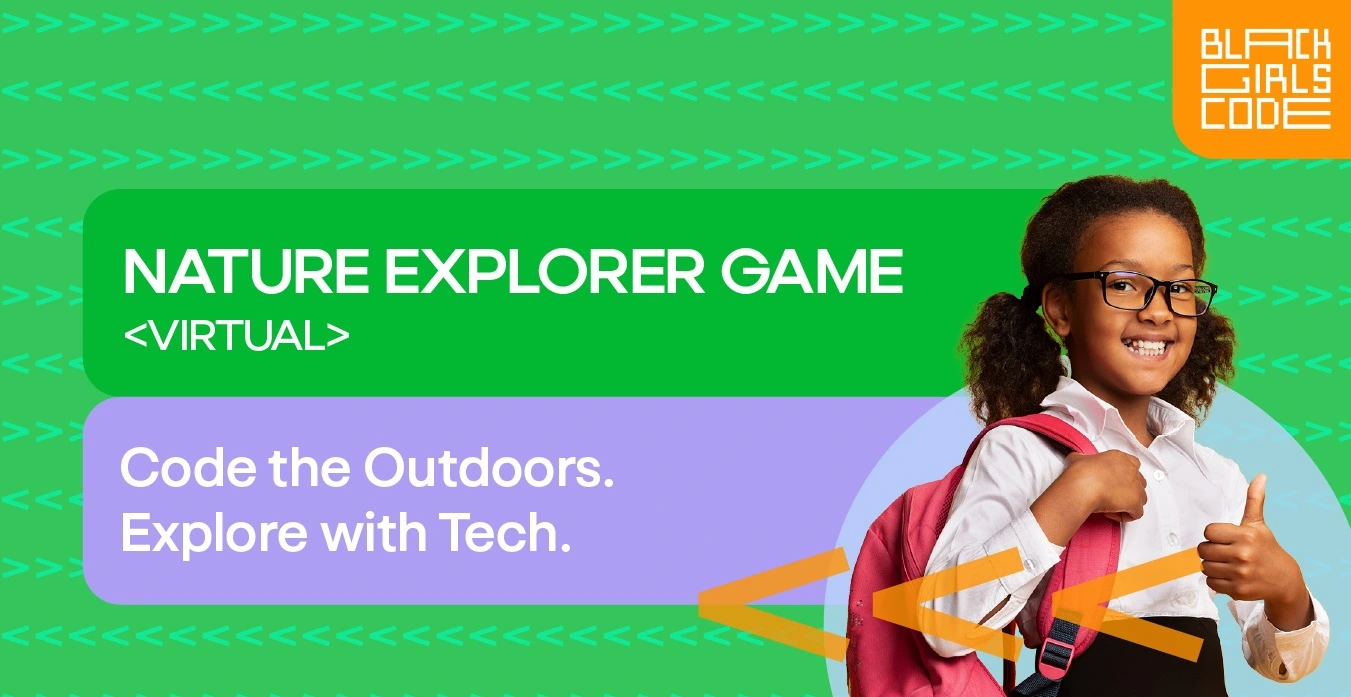 BLACK GIRLS CODE

NATURE EXPLORER GAME
<VIRTUAL>

Code the Outdoors.
Explore with Tech.